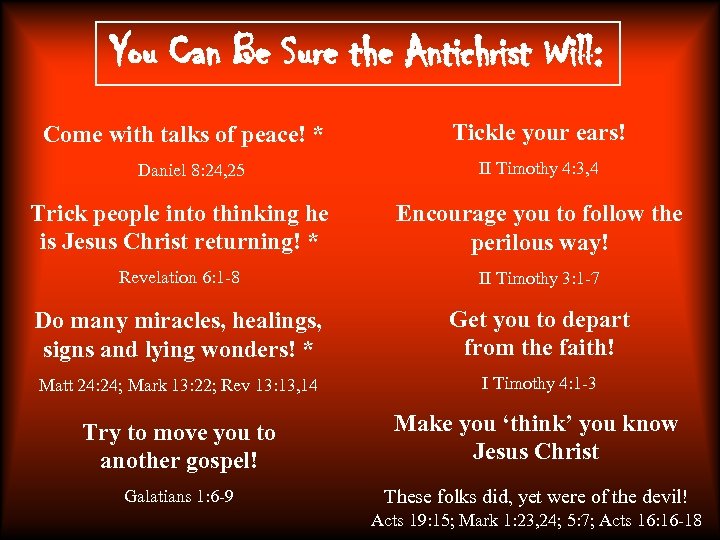 You Can Be Sure the Antichrist Will:

Come with talks of peace! *

Daniel 8:24,25

Trick people into thinking he is Jesus Christ returning! *

Revelation 6:1-8

Do many miracles, healings, signs and lying wonders! *

Matt 24:24; Mark 13:22; Rev 13:13,14

Try to move you to another gospel!

Galatians 1:6-9

Tickle your ears!

II Timothy 4:3,4

Encourage you to follow the perilous way!

II Timothy 3:1-7

Get you to depart from the faith!

I Timothy 4:1-3

Make you 'think' you know Jesus Christ

These folks did, yet were of the devil!
Acts 19:15; Mark 1:23,24; 5:7; Acts 16:16-18